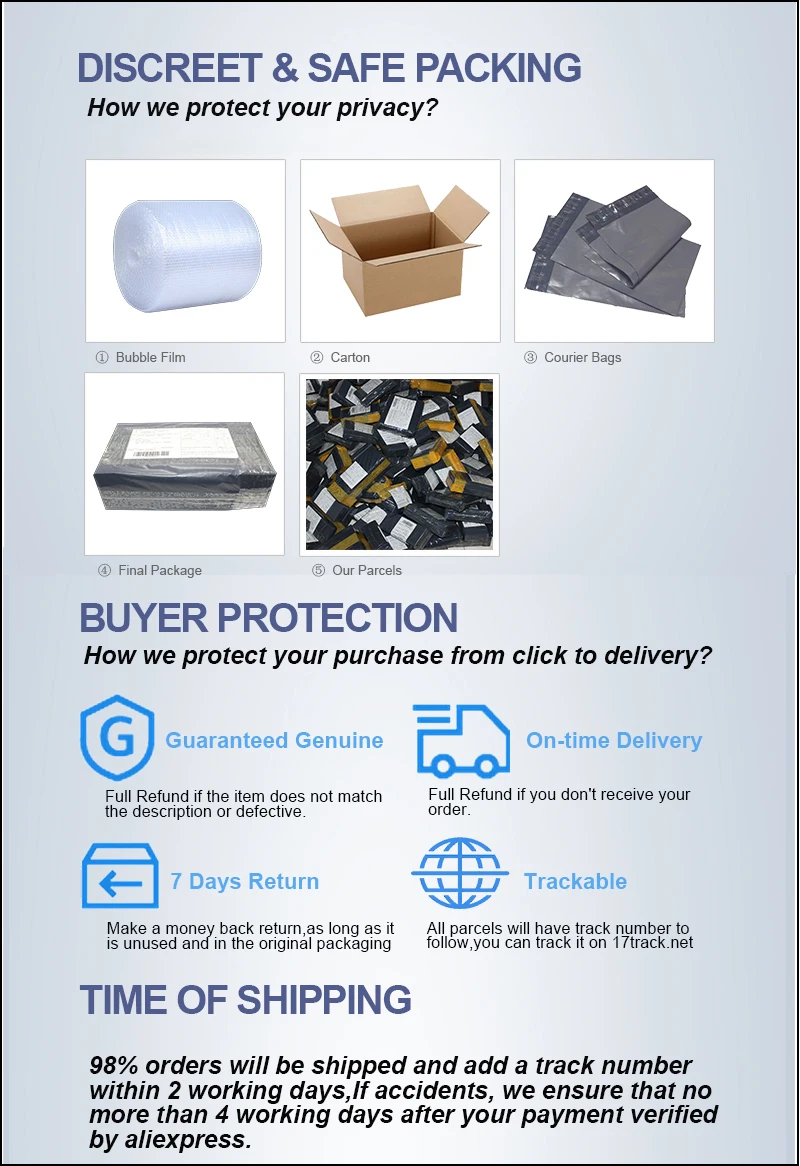 DISCREET & SAFE PACKING
How we protect your privacy?

① Bubble Film
② Carton
③ Courier Bags
④ Final Package
⑤ Our Parcels

BUYER PROTECTION
How we protect your purchase from click to delivery?

G
Guaranteed Genuine
Full Refund if the item does not match the description or defective.

On-time Delivery
Full Refund if you don't receive your order.

7 Days Return
Make a money back return,as long as it is unused and in the original packaging

Trackable
All parcels will have track number to follow,you can track it on 17track.net

TIME OF SHIPPING

98% orders will be shipped and add a track number within 2 working days,If accidents, we ensure that no more than 4 working days after your payment verified by aliexpress.